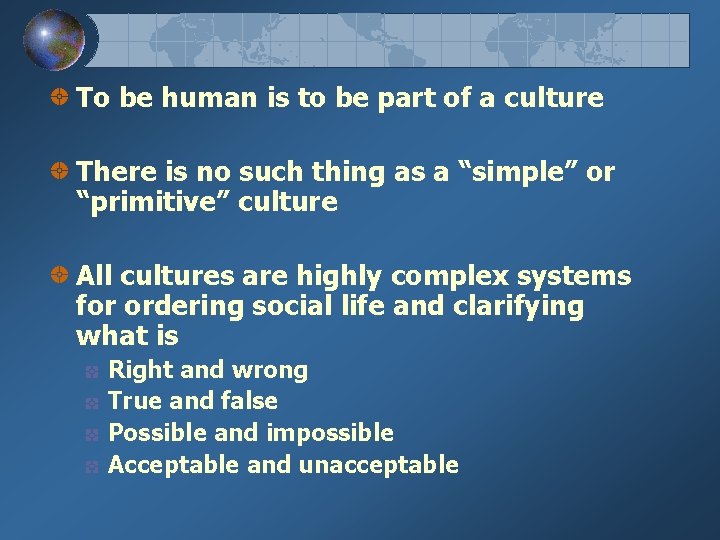 To be human is to be part of a culture

There is no such thing as a “simple” or “primitive” culture

All cultures are highly complex systems for ordering social life and clarifying what is

Right and wrong

True and false

Possible and impossible

Acceptable and unacceptable